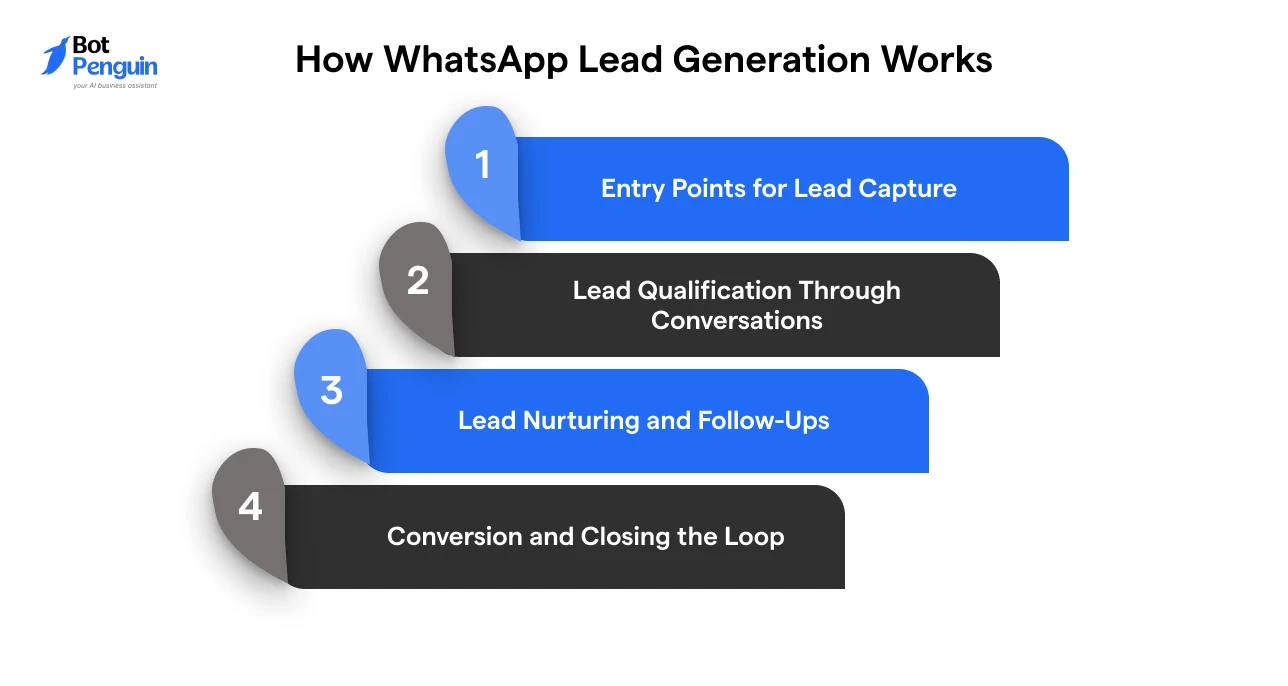 Bot Penguin
your AI business assistant

How WhatsApp Lead Generation Works

1
Entry Points for Lead Capture

2
Lead Qualification Through Conversations

3
Lead Nurturing and Follow-Ups

4
Conversion and Closing the Loop